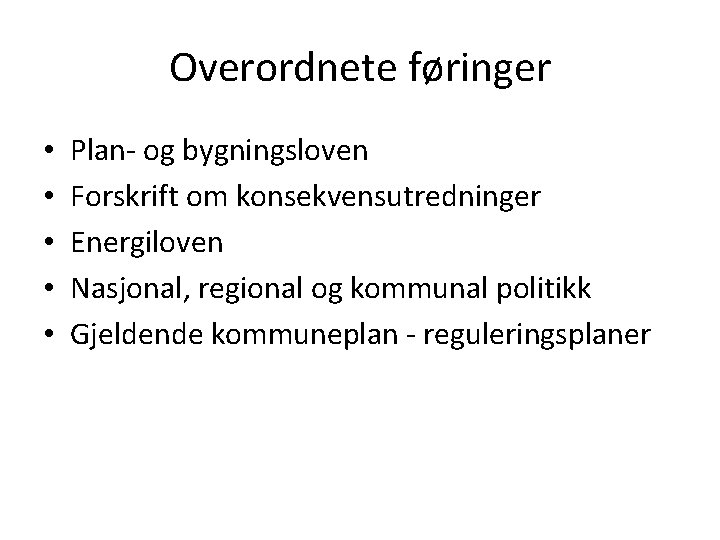 Overordnete føringer

• Plan- og bygningsloven
• Forskrift om konsekvensutredninger
• Energiloven
• Nasjonal, regional og kommunal politikk
• Gjeldende kommuneplan - reguleringsplaner